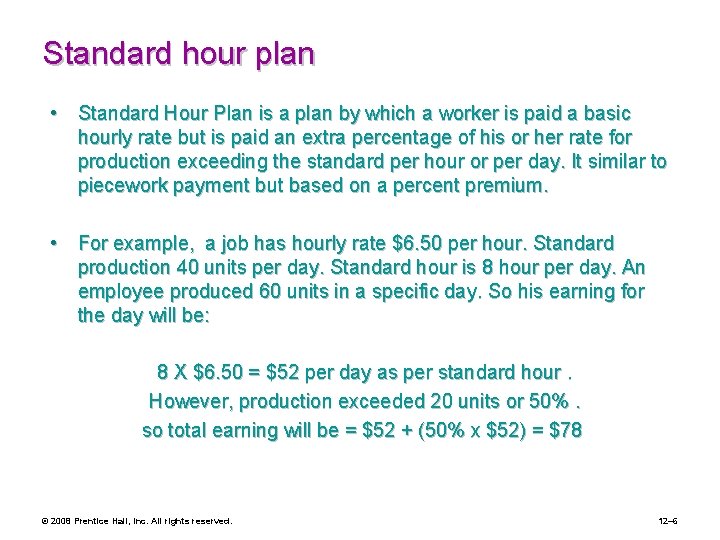 Standard hour plan

• Standard Hour Plan is a plan by which a worker is paid a basic hourly rate but is paid an extra percentage of his or her rate for production exceeding the standard per hour or per day. It similar to piecework payment but based on a percent premium.

• For example, a job has hourly rate \$6.50 per hour. Standard production 40 units per day. Standard hour is 8 hour per day. An employee produced 60 units in a specific day. So his earning for the day will be:

8 X \$6.50 = \$52 per day as per standard hour .
However, production exceeded 20 units or 50% .
so total earning will be = \$52 + (50% x \$52) = \$78

© 2008 Prentice Hall, Inc. All rights reserved.

12–6